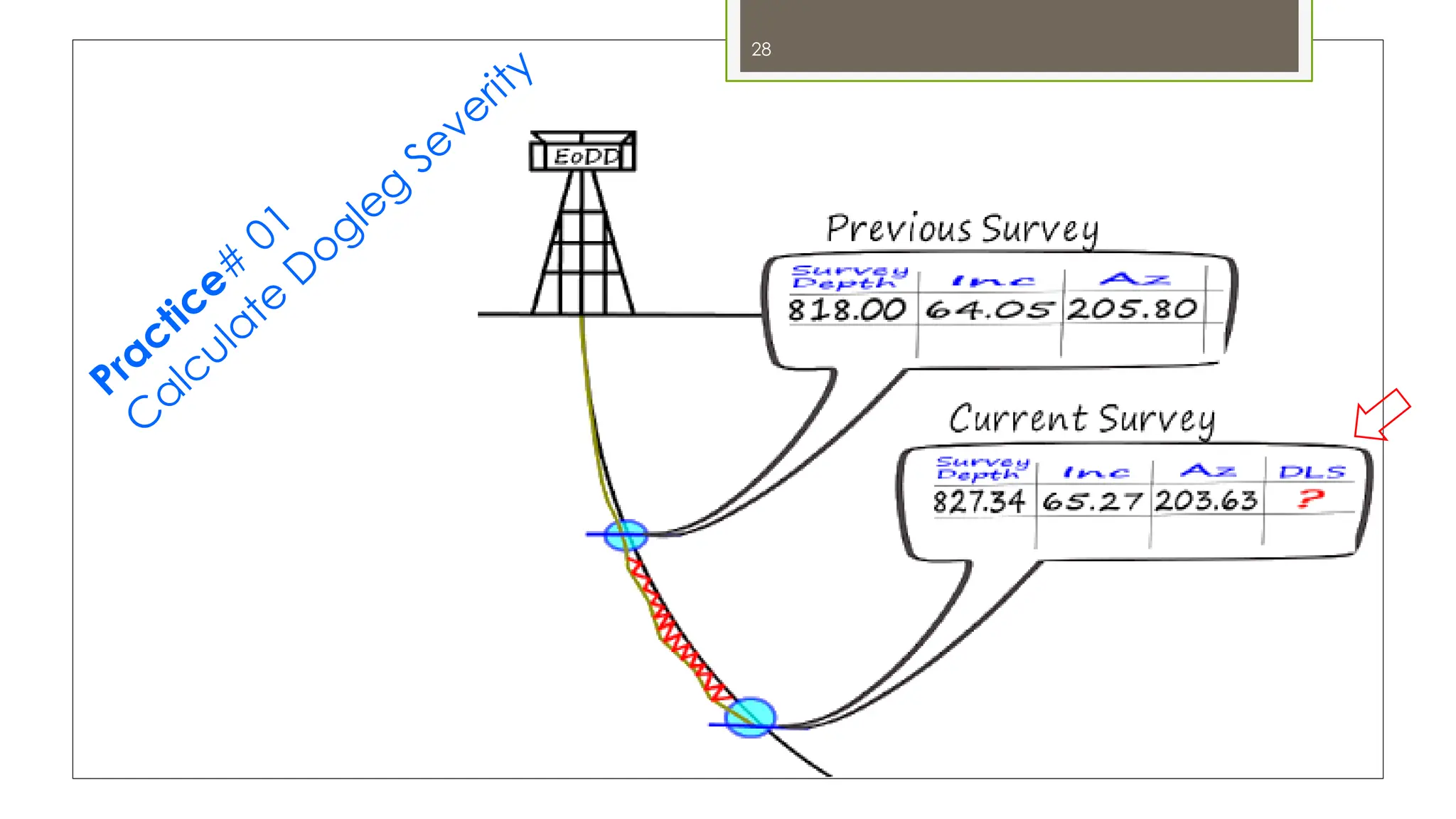 28

Practice# 01
Calculate Dogleg Severity

EoDD

Previous Survey

| Survey Depth | Inc | Az |
|---|---|---|
| 818.00 | 64.05 | 205.80 |

Current Survey

| Survey Depth | Inc | Az | DLS |
|---|---|---|---|
| 827.34 | 65.27 | 203.63 | ? |